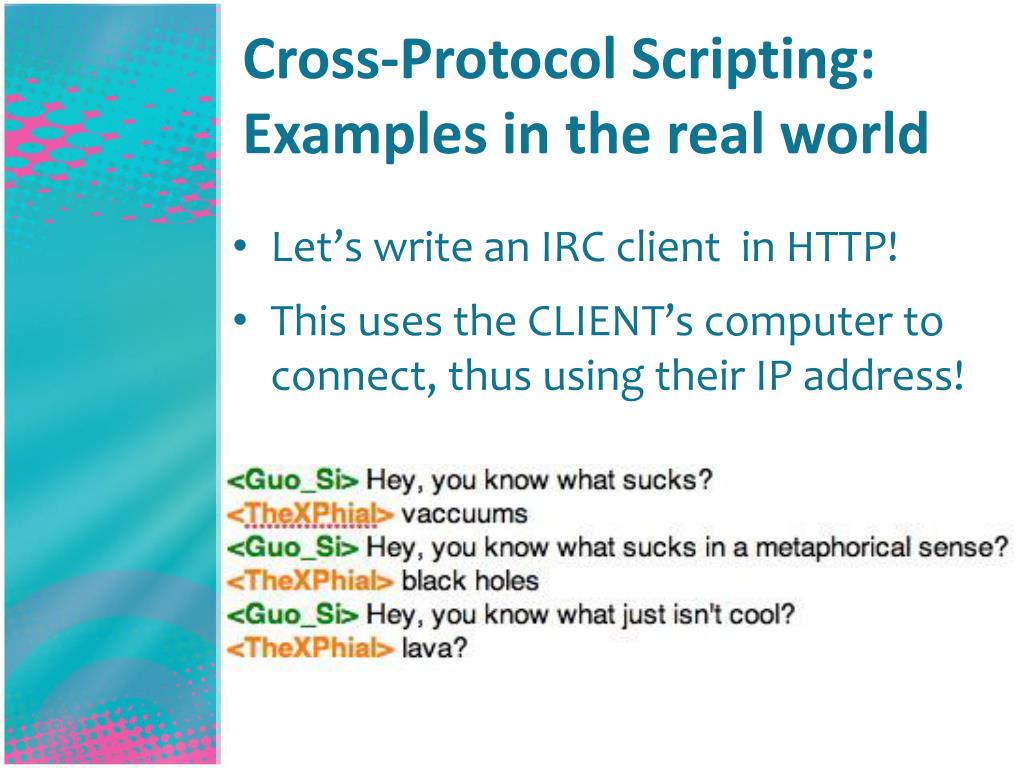 Cross-Protocol Scripting: Examples in the real world

• Let's write an IRC client  in HTTP!
• This uses the CLIENT's computer to connect, thus using their IP address!

<Guo_Si> Hey, you know what sucks?
<TheXPhial> vaccuums
<Guo_Si> Hey, you know what sucks in a metaphorical sense?
<TheXPhial> black holes
<Guo_Si> Hey, you know what just isn't cool?
<TheXPhial> lava?